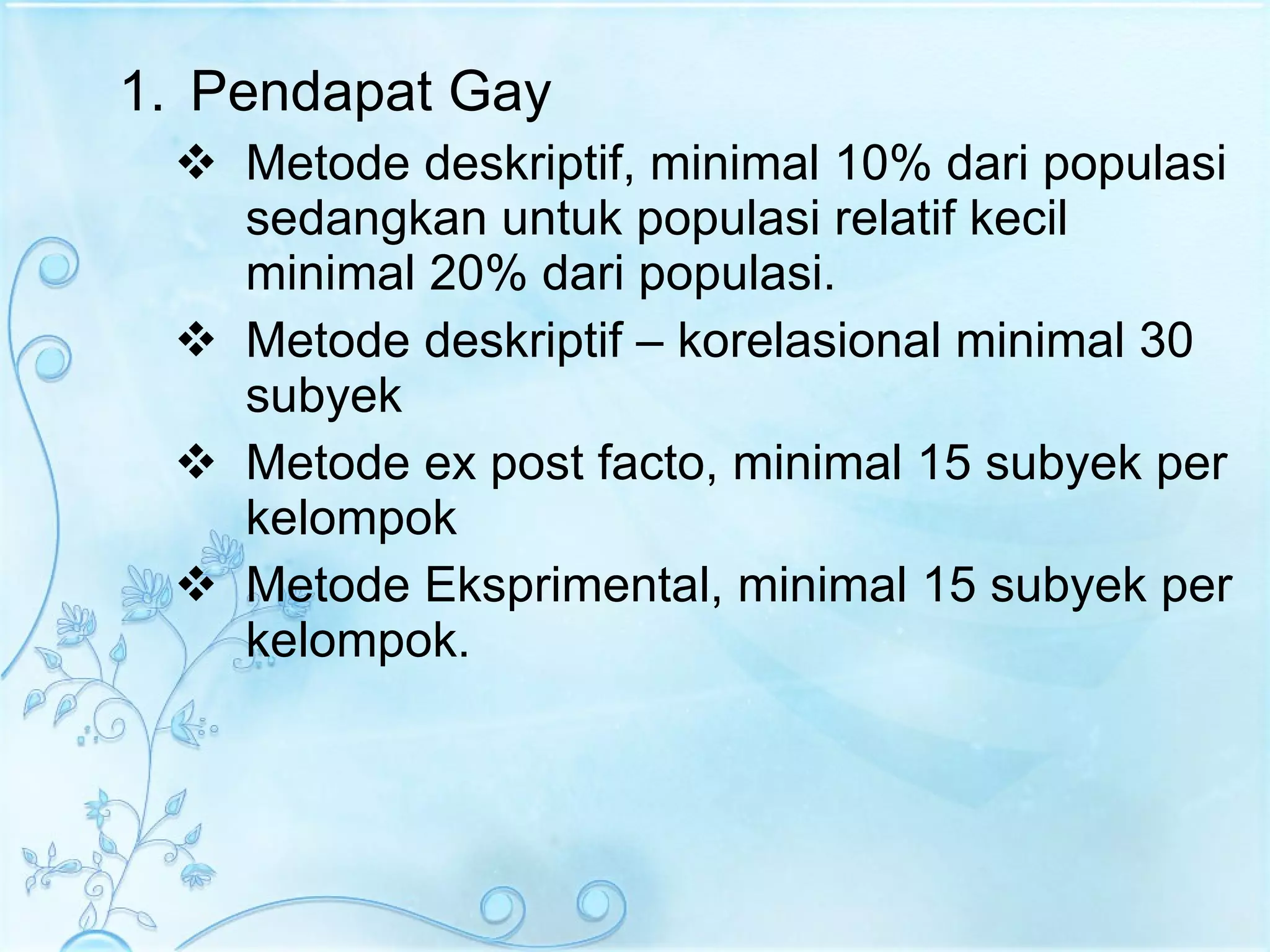 1. Pendapat Gay

❖ Metode deskriptif, minimal 10% dari populasi sedangkan untuk populasi relatif kecil minimal 20% dari populasi.

❖ Metode deskriptif – korelasional minimal 30 subyek

❖ Metode ex post facto, minimal 15 subyek per kelompok

❖ Metode Eksprimental, minimal 15 subyek per kelompok.